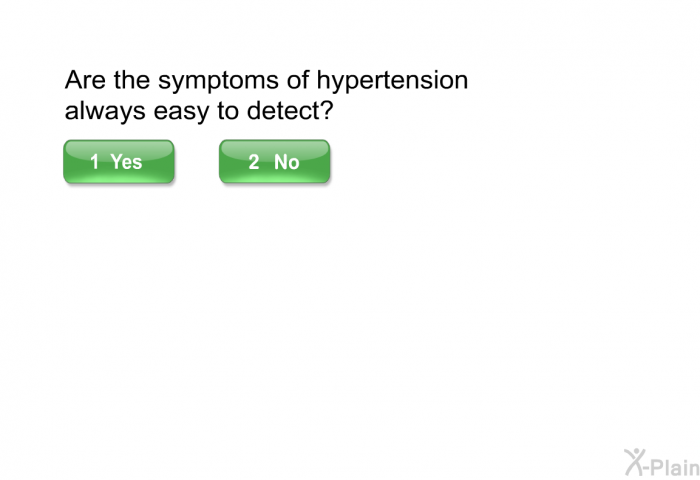 Are the symptoms of hypertension always easy to detect?

1 Yes

2 No

X-Plain